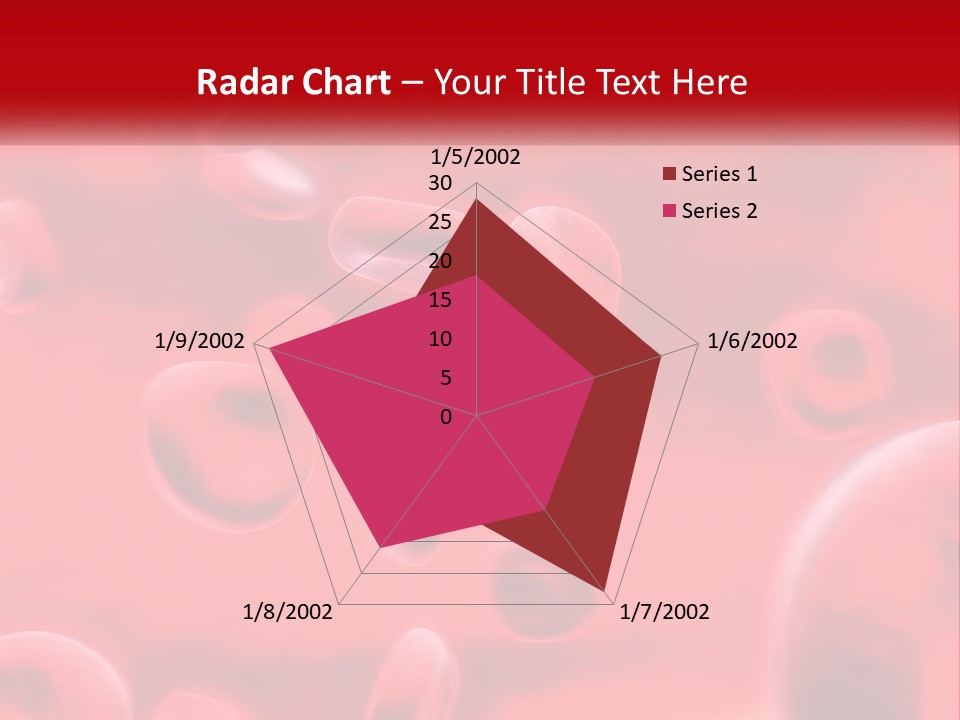 Radar Chart – Your Title Text Here

1/5/2002
30
25
20
15
10
5
0
1/6/2002
1/7/2002
1/8/2002
1/9/2002

Series 1
Series 2